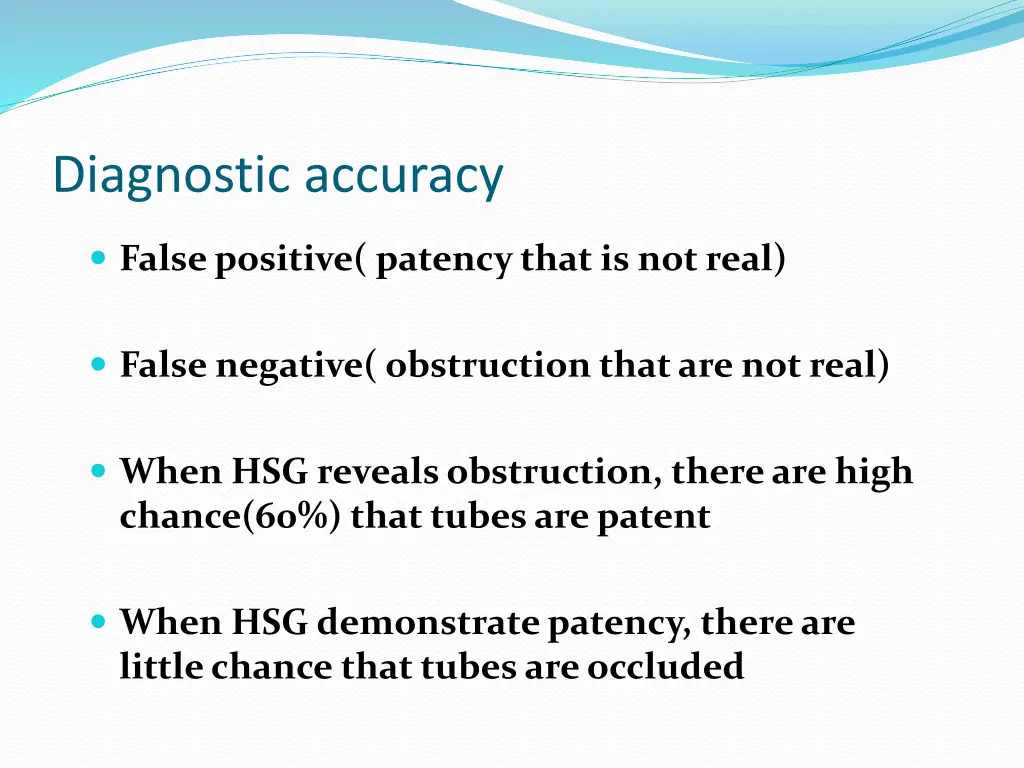 Diagnostic accuracy

False positive( patency that is not real)

False negative( obstruction that are not real)

When HSG reveals obstruction, there are high chance(60%) that tubes are patent

When HSG demonstrate patency, there are little chance that tubes are occluded